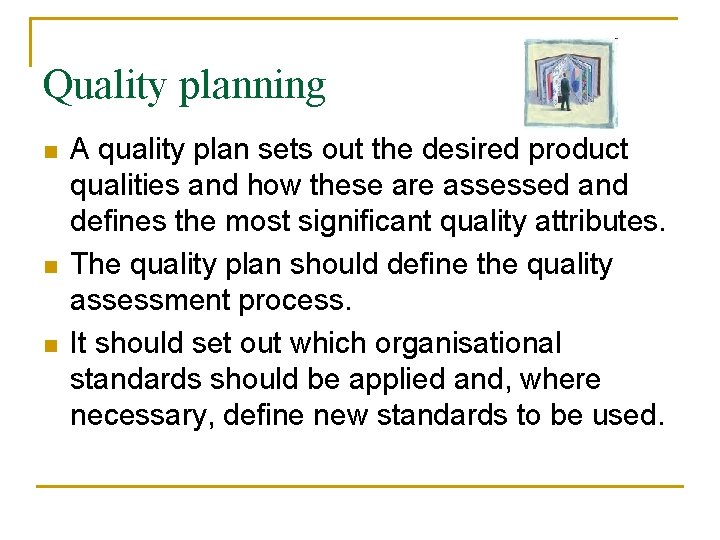 Quality planning

- A quality plan sets out the desired product qualities and how these are assessed and defines the most significant quality attributes.
- The quality plan should define the quality assessment process.
- It should set out which organisational standards should be applied and, where necessary, define new standards to be used.